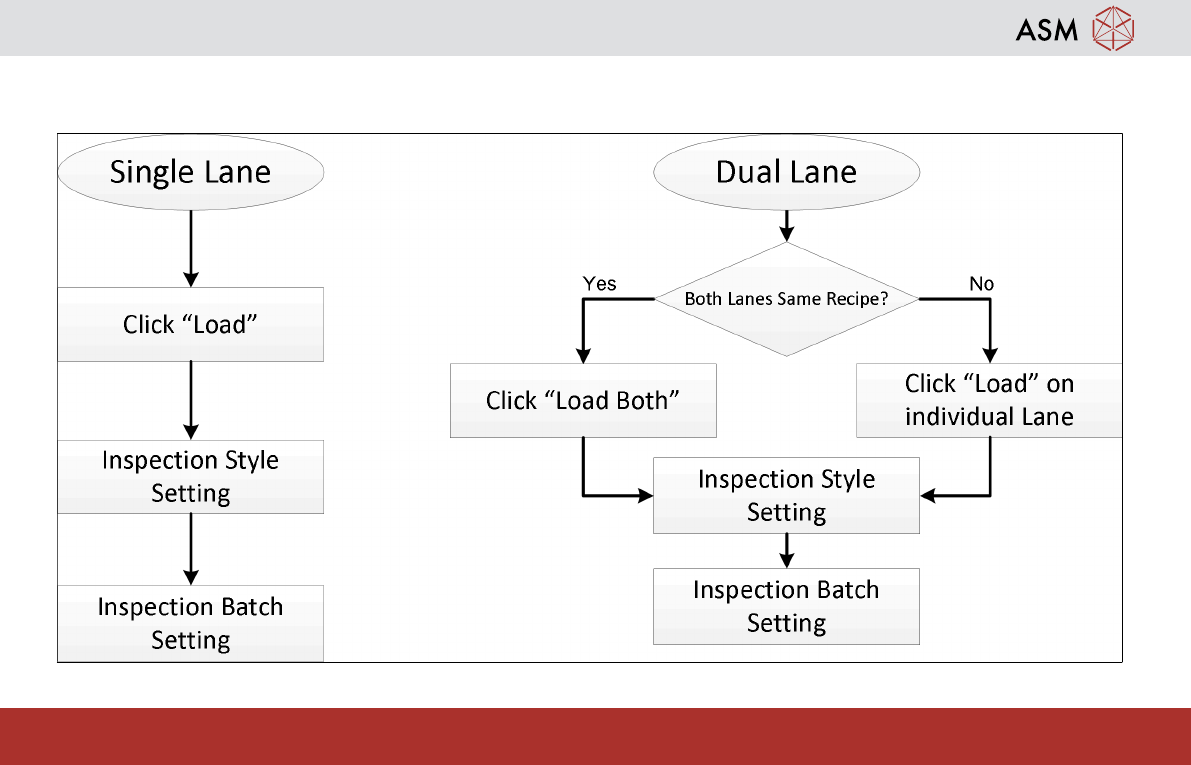 ASM

Single Lane

Click “Load”

Inspection Style Setting

Inspection Batch Setting

Dual Lane

Both Lanes Same Recipe?

Yes

No

Click “Load Both”

Click “Load” on individual Lane

Inspection Style Setting

Inspection Batch Setting